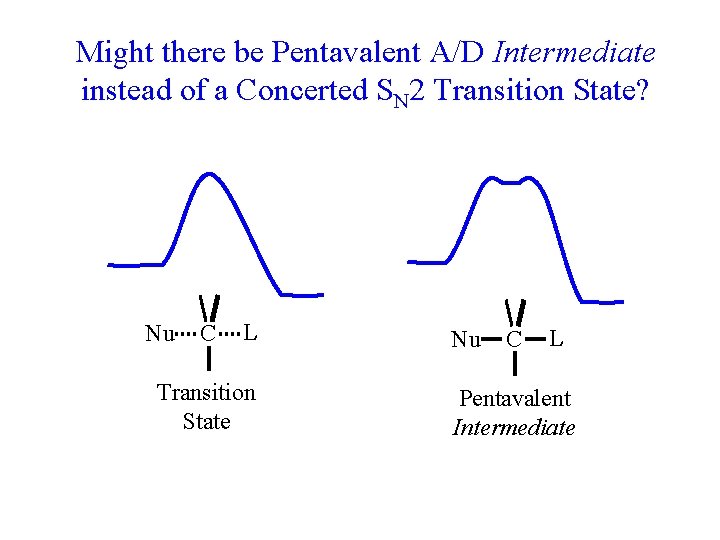 Might there be Pentavalent A/D Intermediate instead of a Concerted $S_N2$ Transition State?

Nu····C····L

Transition State

Nu—C—L

Pentavalent Intermediate